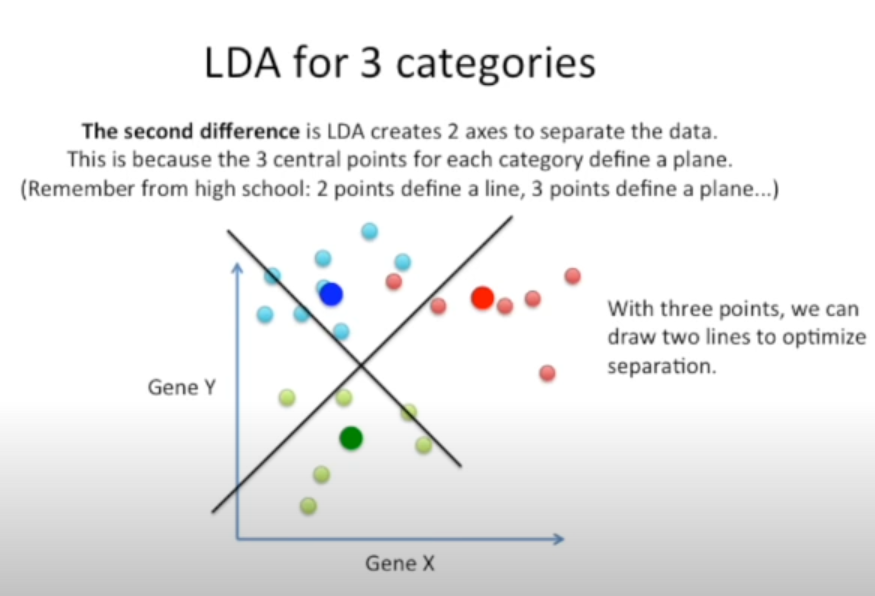 LDA for 3 categories

The second difference is LDA creates 2 axes to separate the data. This is because the 3 central points for each category define a plane. (Remember from high school: 2 points define a line, 3 points define a plane...)

Gene Y

Gene X

With three points, we can draw two lines to optimize separation.